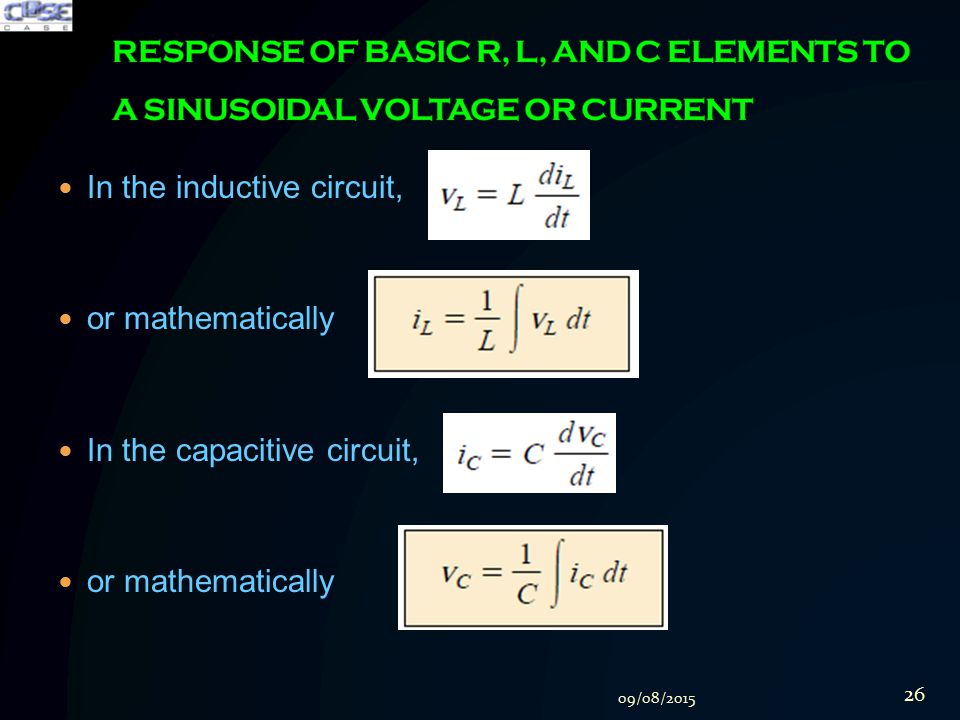 CASE
CASE

RESPONSE OF BASIC R, L, AND C ELEMENTS TO A SINUSOIDAL VOLTAGE OR CURRENT

• In the inductive circuit, $v_L = L \frac{di_L}{dt}$

• or mathematically $i_L = \frac{1}{L} \int v_L \, dt$

• In the capacitive circuit, $i_C = C \frac{dv_C}{dt}$

• or mathematically $v_C = \frac{1}{C} \int i_C \, dt$

09/08/2015

26